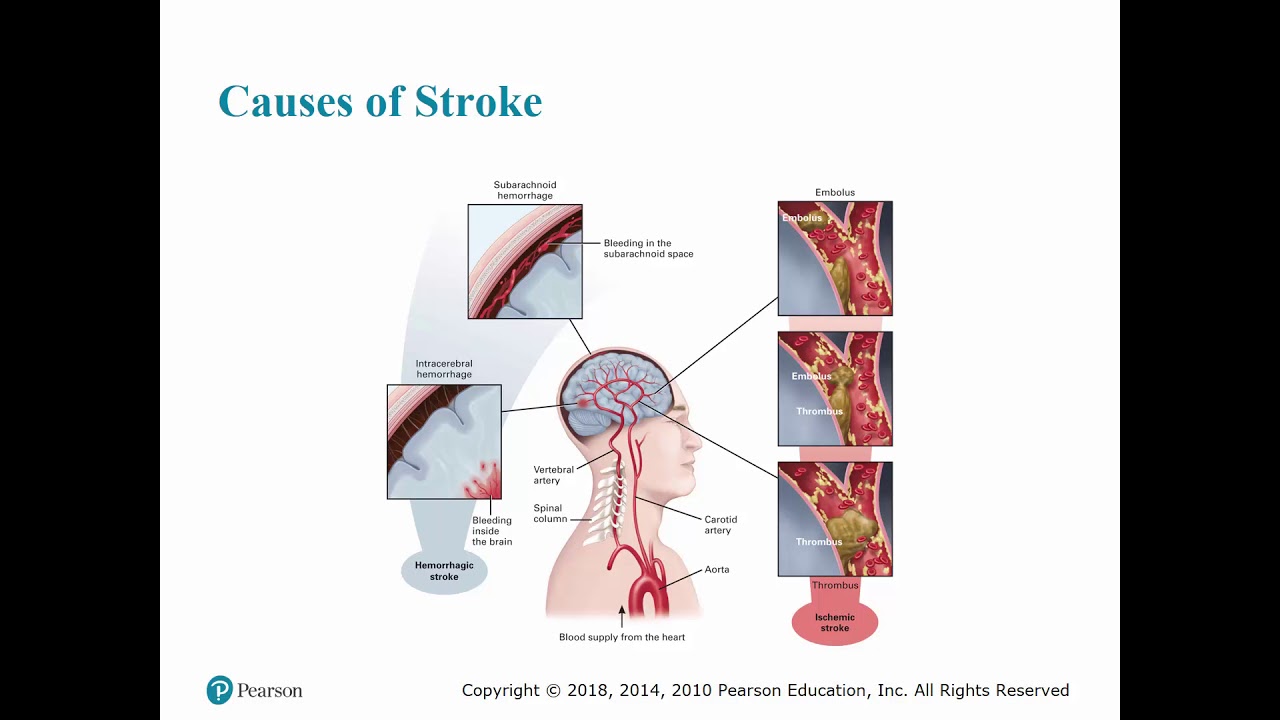 Causes of Stroke

Subarachnoid hemorrhage

Bleeding in the subarachnoid space

Intracerebral hemorrhage

Bleeding inside the brain

Hemorrhagic stroke

Vertebral artery

Spinal column

Carotid artery

Aorta

Blood supply from the heart

Embolus

Embolus

Embolus

Thrombus

Thrombus

Thrombus

Ischemic stroke

Pearson

Copyright © 2018, 2014, 2010 Pearson Education, Inc. All Rights Reserved